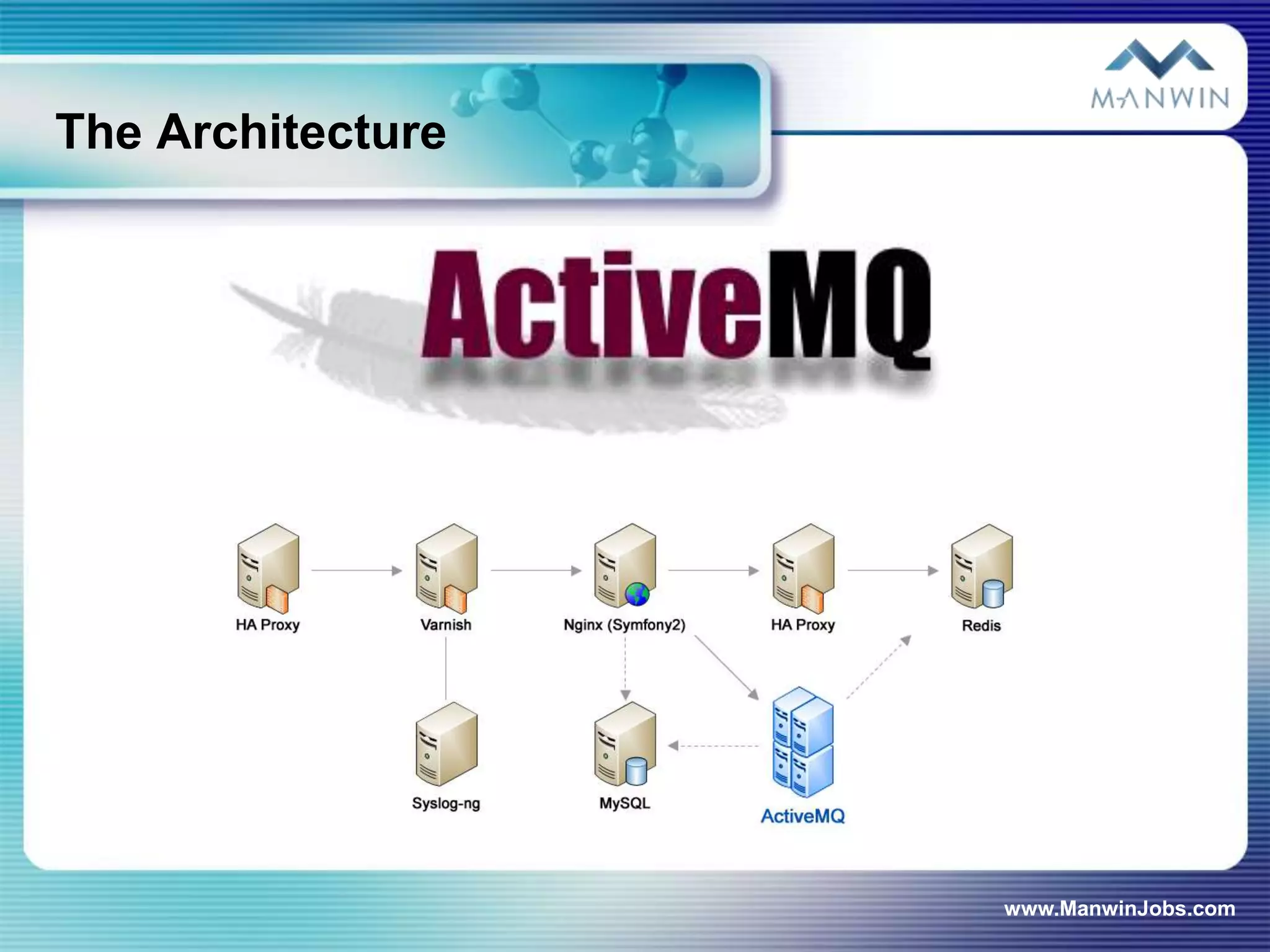 The Architecture

MANWIN

ActiveMQ

HA Proxy

Varnish

Nginx (Symfony2)

HA Proxy

Redis

Syslog-ng

MySQL

ActiveMQ

www.ManwinJobs.com